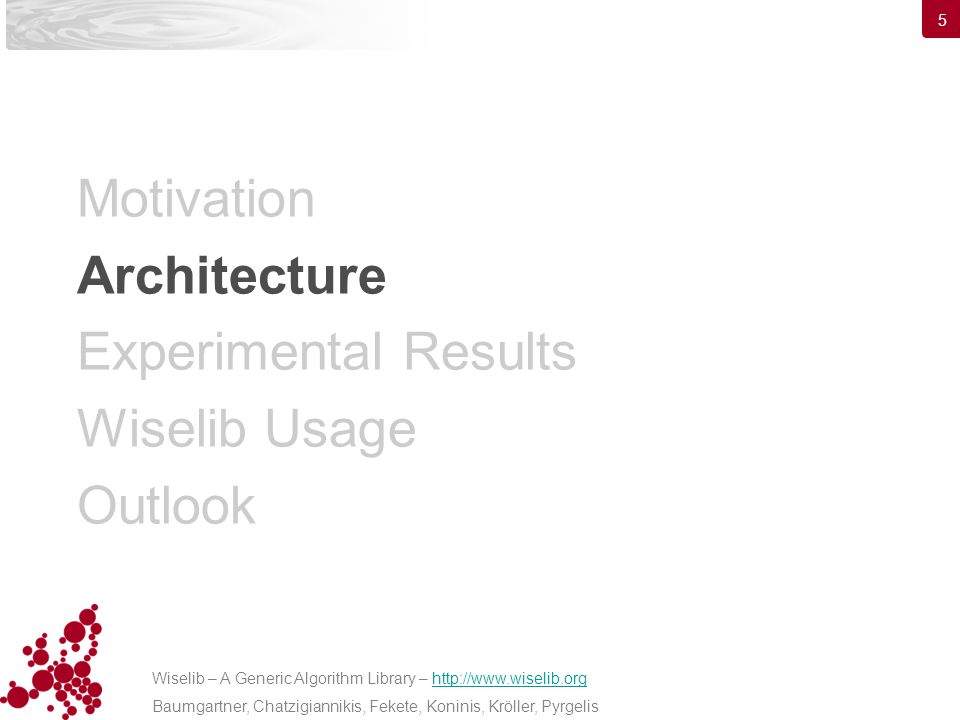 5

Motivation

Architecture

Experimental Results

Wiselib Usage

Outlook

Wiselib – A Generic Algorithm Library – http://www.wiselib.org
Baumgartner, Chatzigiannikis, Fekete, Koninis, Kröller, Pyrgelis